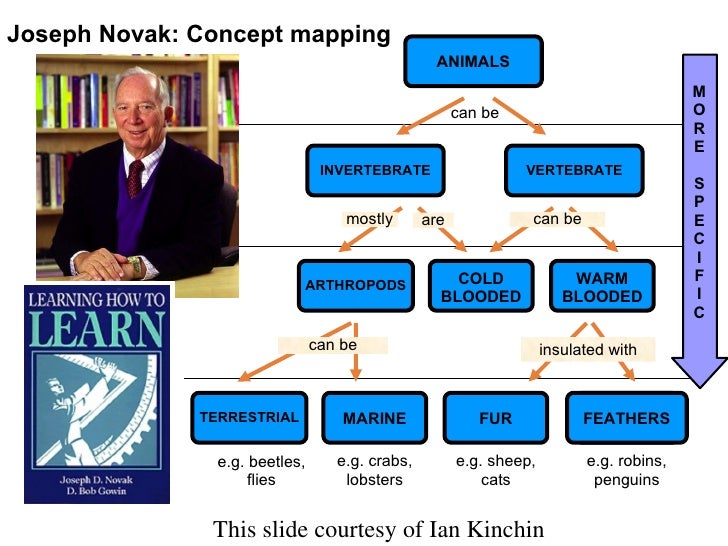 Joseph Novak: Concept mapping

LEARNING HOW TO
LEARN

Joseph D. Novak
D. Bob Gowin

ANIMALS

can be

INVERTEBRATE

VERTEBRATE

mostly

are

can be

ARTHROPODS

COLD BLOODED

WARM BLOODED

can be

insulated with

TERRESTRIAL

MARINE

FUR

FEATHERS

e.g. beetles, flies

e.g. crabs, lobsters

e.g. sheep, cats

e.g. robins, penguins

MORE SPECIFIC

This slide courtesy of Ian Kinchin